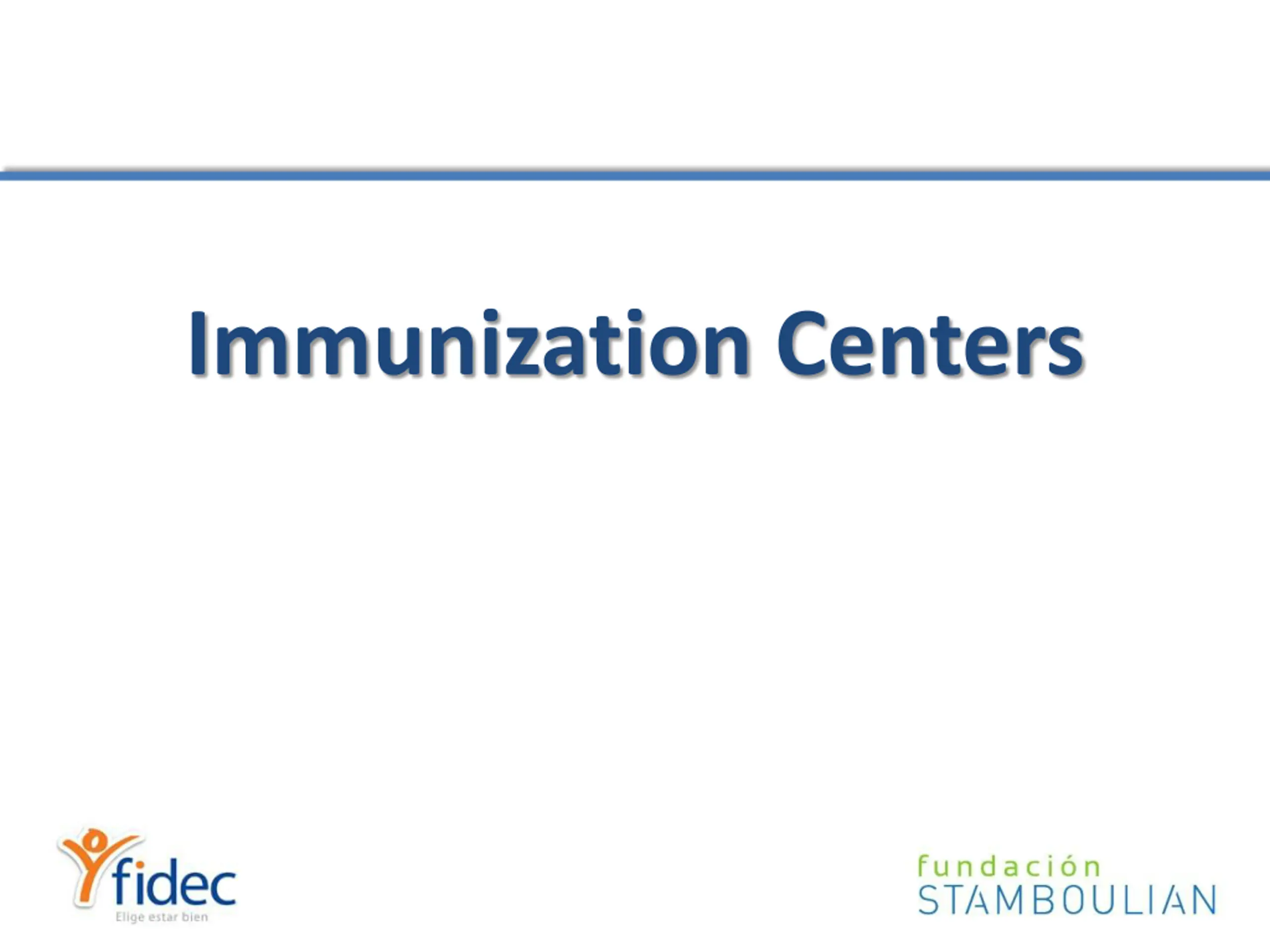 Immunization Centers

fidec
Elige estar bien

fundación
STAMBOULIAN